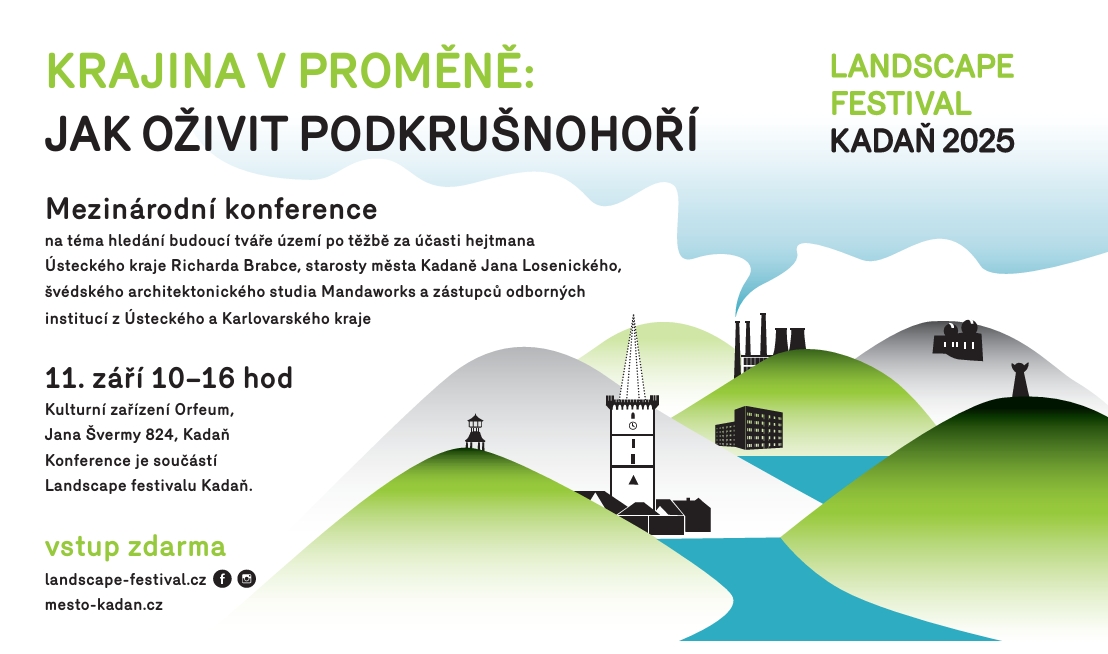 KRAJINA V PROMĚNĚ:
JAK OŽIVIT PODKRUŠNOHOŘÍ

LANDSCAPE FESTIVAL
KADAŇ 2025

Mezinárodní konference
na téma hledání budoucí tváře území po těžbě za účasti hejtmana Ústeckého kraje Richarda Brabce, starosty města Kadaně Jana Losenického, švédského architektonického studia Mandaworks a zástupců odborných institucí z Ústeckého a Karlovarského kraje

11. září 10–16 hod
Kulturní zařízení Orfeum,
Jana Švermy 824, Kadaň
Konference je součástí Landscape festivalu Kadaň.

vstup zdarma
landscape-festival.cz
mesto-kadan.cz